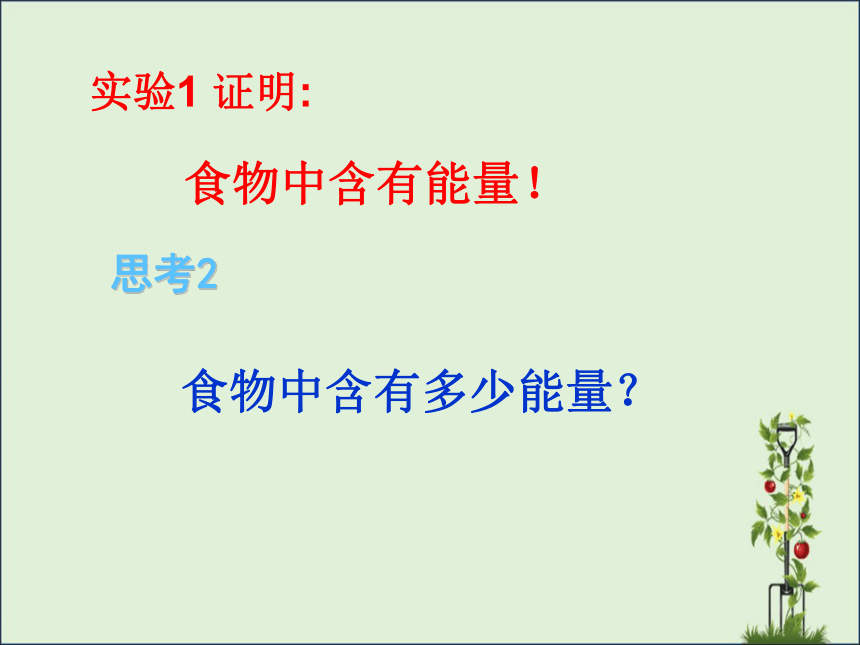 实验1 证明:

食物中含有能量！

思考2

食物中含有多少能量？